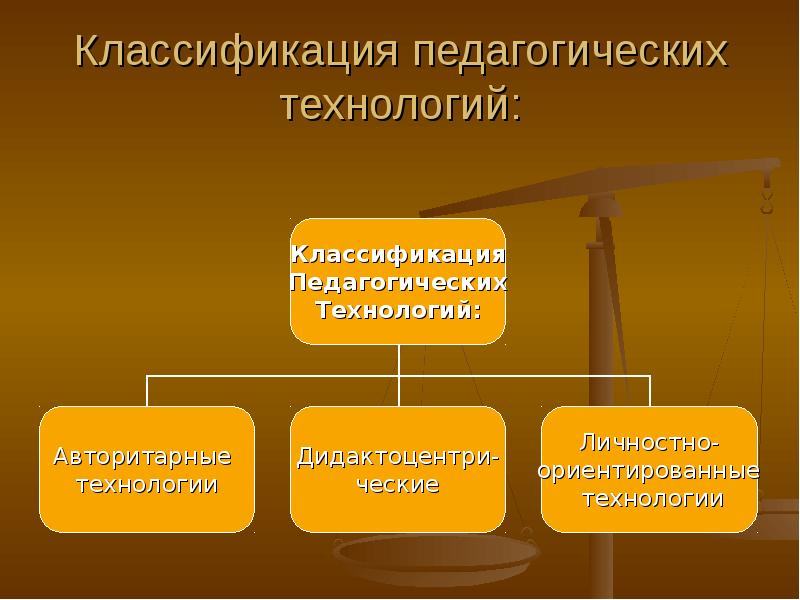 Классификация педагогических технологий:

Классификация Педагогических Технологий:

Авторитарные технологии

Дидактоцентрические

Личностно-ориентированные технологии